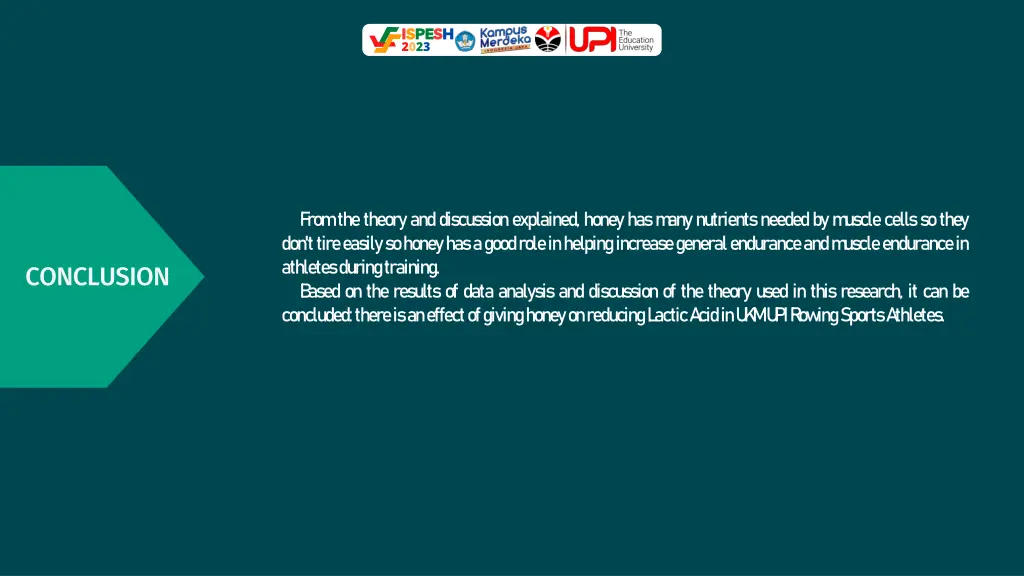 ISPESH 2023 Kampus Merdeka INDONESIA JAYA UPI The Education University

CONCLUSION

From the theory and discussion explained, honey has many nutrients needed by muscle cells so they don't tire easily so honey has a good role in helping increase general endurance and muscle endurance in athletes during training.

Based on the results of data analysis and discussion of the theory used in this research, it can be concluded: there is an effect of giving honey on reducing Lactic Acid in UKM UPI Rowing Sports Athletes.